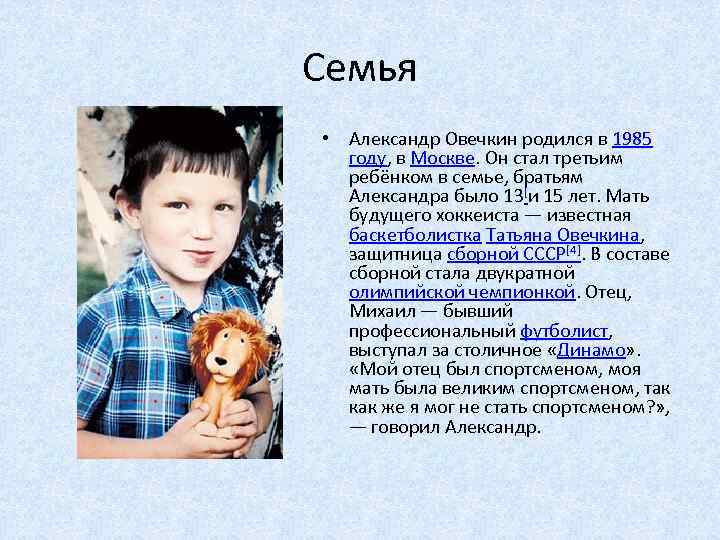 Семья

• Александр Овечкин родился в 1985 году, в Москве. Он стал третьим ребёнком в семье, братьям Александра было 13 и 15 лет. Мать будущего хоккеиста — известная баскетболистка Татьяна Овечкина, защитница сборной СССР[4]. В составе сборной стала двукратной олимпийской чемпионкой. Отец, Михаил — бывший профессиональный футболист, выступал за столичное «Динамо». «Мой отец был спортсменом, моя мать была великим спортсменом, так как же я мог не стать спортсменом?», — говорил Александр.